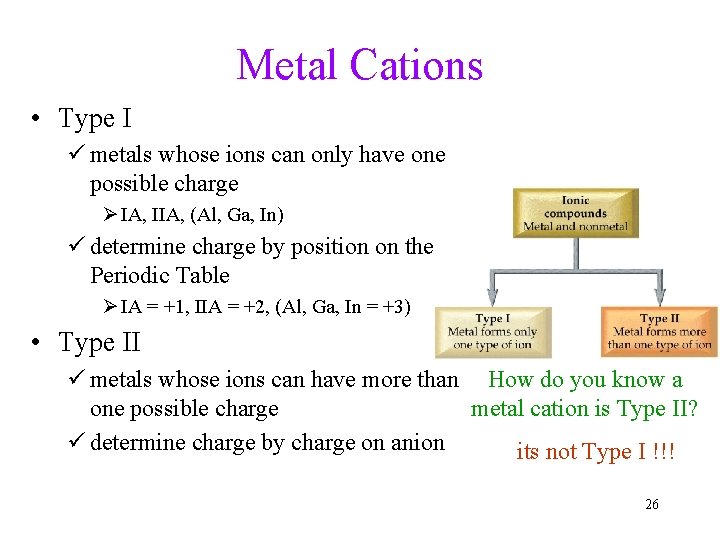 Metal Cations

• Type I

✓ metals whose ions can only have one possible charge

➢ IA, IIA, (Al, Ga, In)

✓ determine charge by position on the Periodic Table

➢ IA = +1, IIA = +2, (Al, Ga, In = +3)

• Type II

✓ metals whose ions can have more than one possible charge

✓ determine charge by charge on anion

Ionic compounds Metal and nonmetal

Type I Metal forms only one type of ion

Type II Metal forms more than one type of ion

How do you know a metal cation is Type II?

its not Type I !!!

26